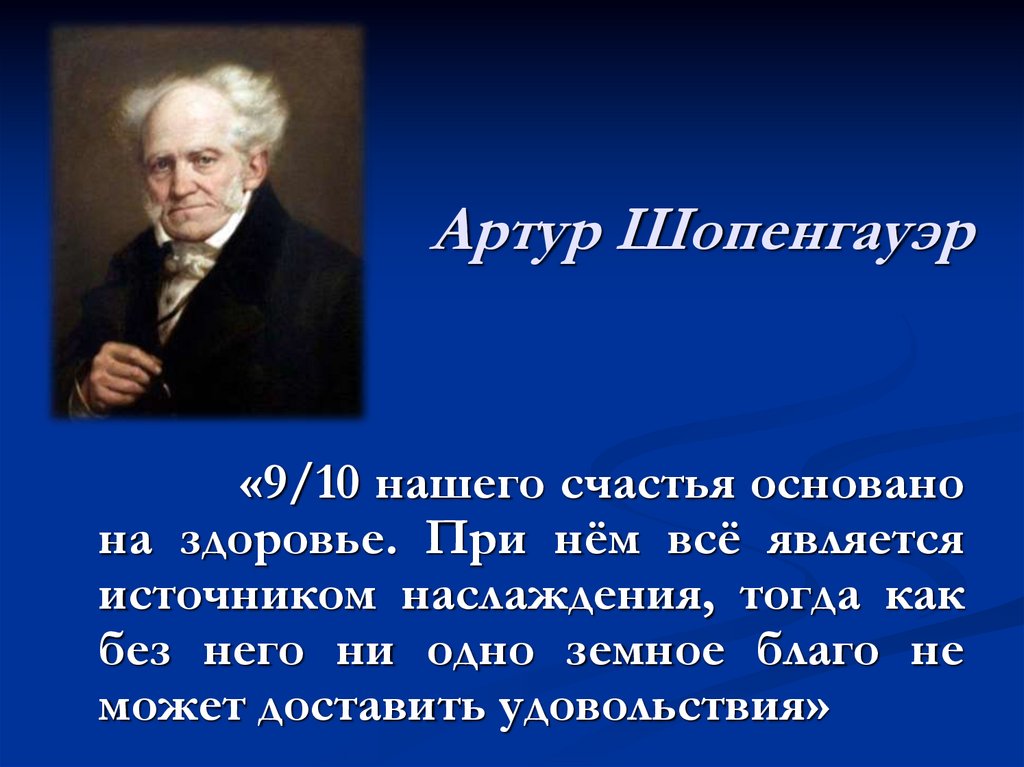 Артур Шопенгауэр

«9/10 нашего счастья основано на здоровье. При нём всё является источником наслаждения, тогда как без него ни одно земное благо не может доставить удовольствия»